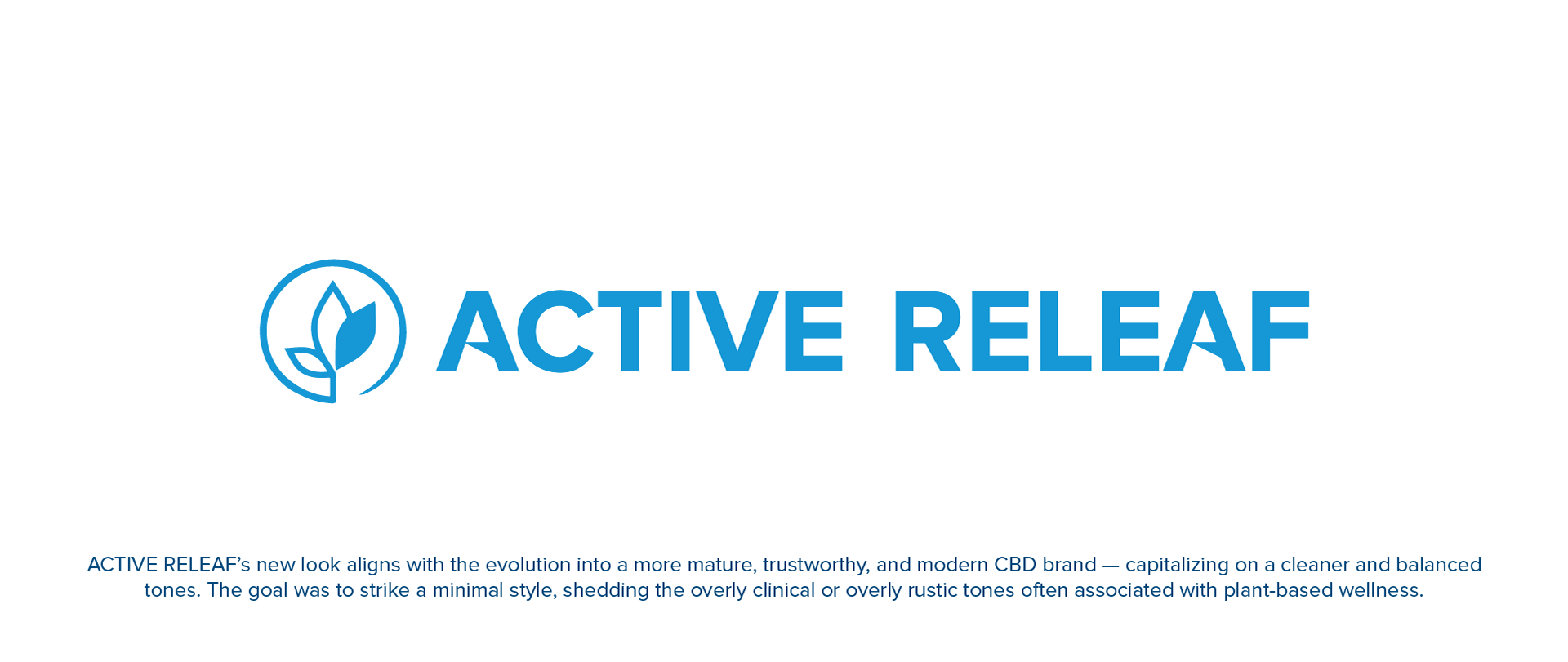 ACTIVE RELEAF

ACTIVE RELEAF’s new look aligns with the evolution into a more mature, trustworthy, and modern CBD brand — capitalizing on a cleaner and balanced tones. The goal was to strike a minimal style, shedding the overly clinical or overly rustic tones often associated with plant-based wellness.